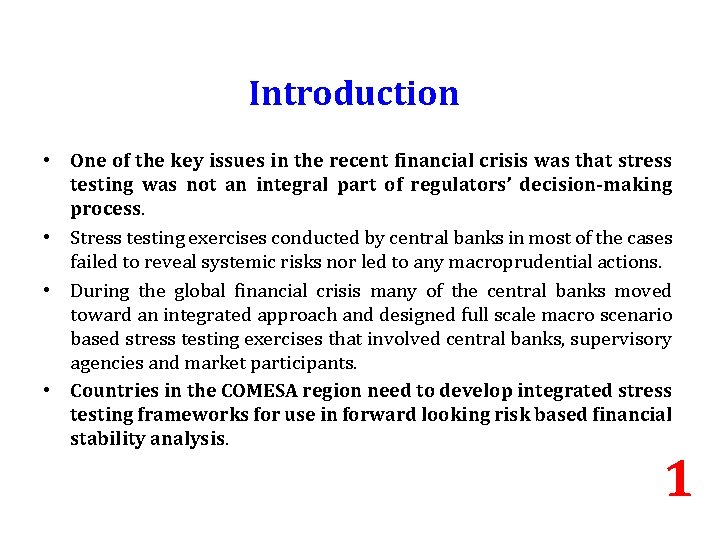 Introduction

• One of the key issues in the recent financial crisis was that stress testing was not an integral part of regulators' decision-making process.

• Stress testing exercises conducted by central banks in most of the cases failed to reveal systemic risks nor led to any macroprudential actions.

• During the global financial crisis many of the central banks moved toward an integrated approach and designed full scale macro scenario based stress testing exercises that involved central banks, supervisory agencies and market participants.

• Countries in the COMESA region need to develop integrated stress testing frameworks for use in forward looking risk based financial stability analysis.

1